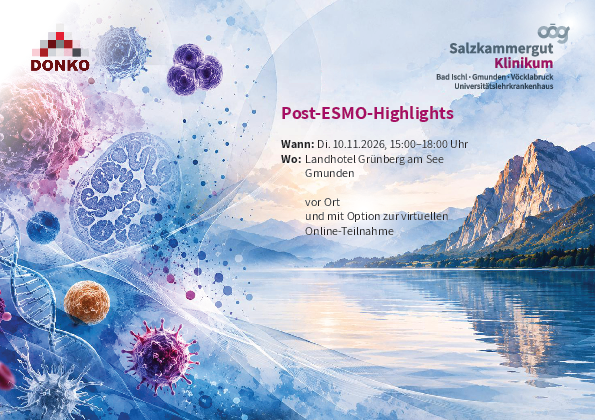 DONKO

oög
Salzkammergut
Klinikum
Bad Ischl · Gmunden · Vöcklabruck
Universitätslehrkrankenhaus

Post-ESMO-Highlights

Wann: Di. 10.11.2026, 15:00–18:00 Uhr
Wo: Landhotel Grünberg am See
Gmunden

vor Ort
und mit Option zur virtuellen
Online-Teilnahme